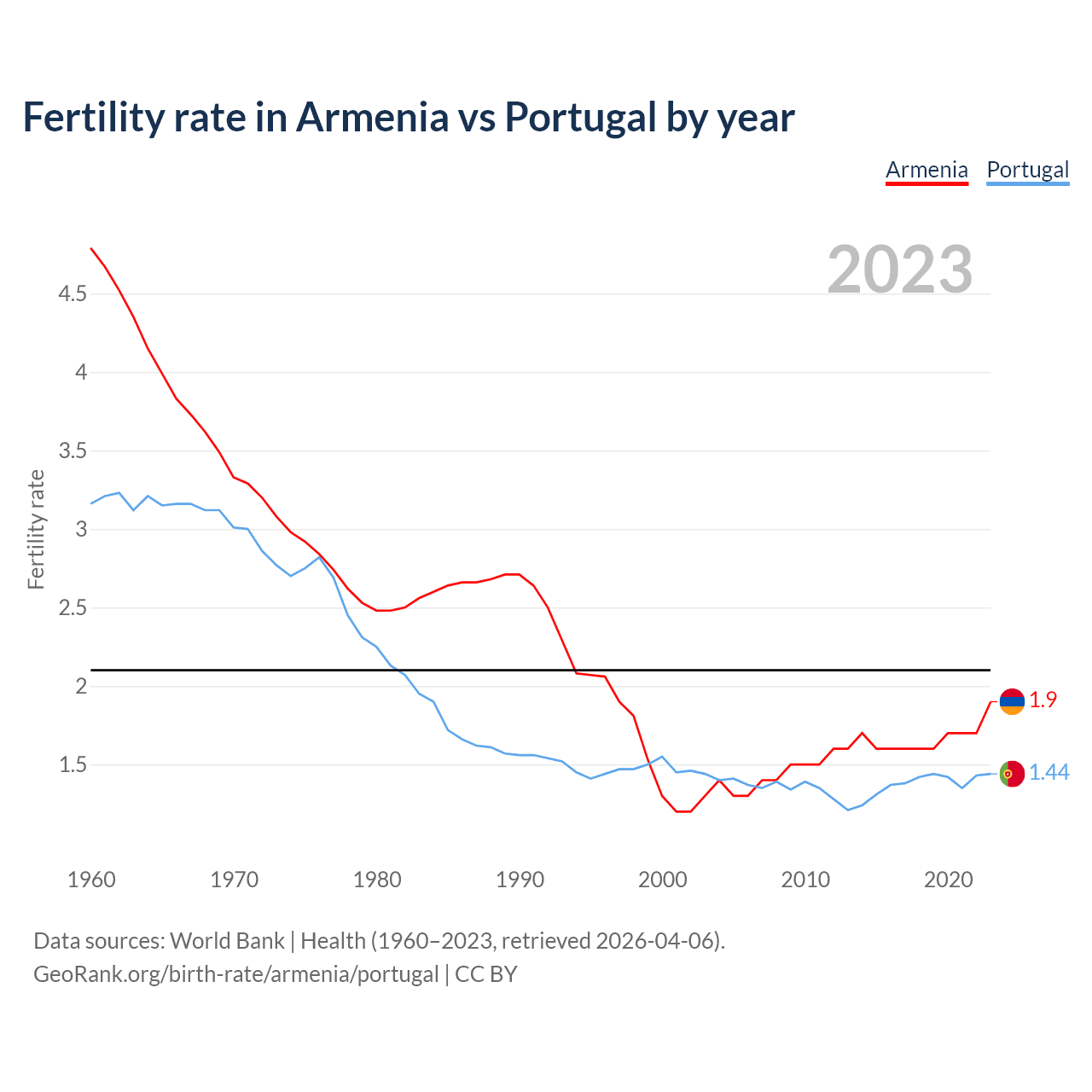 Fertility rate in Armenia vs Portugal by year

Armenia Portugal

2023

Fertility rate

4.5
4
3.5
3
2.5
2
1.5

1.9
1.44

1960 1970 1980 1990 2000 2010 2020

Data sources: World Bank | Health (1960–2023, retrieved 2026-04-06).
GeoRank.org/birth-rate/armenia/portugal | CC BY